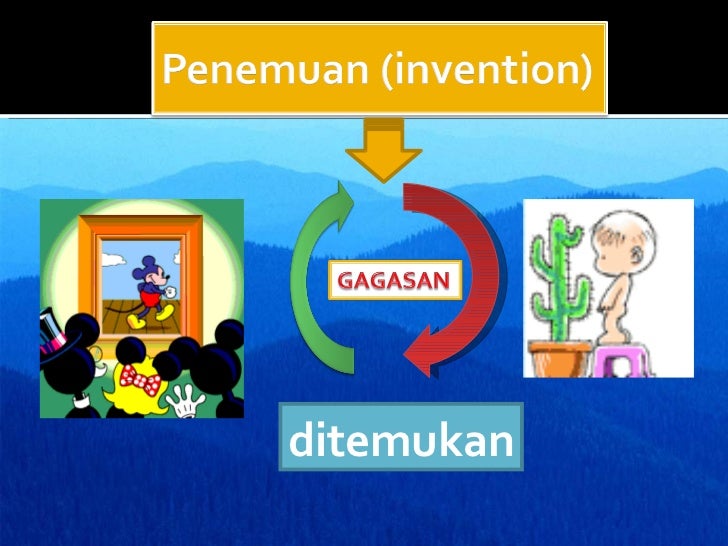 Penemuan (invention)

GAGASAN

ditemukan